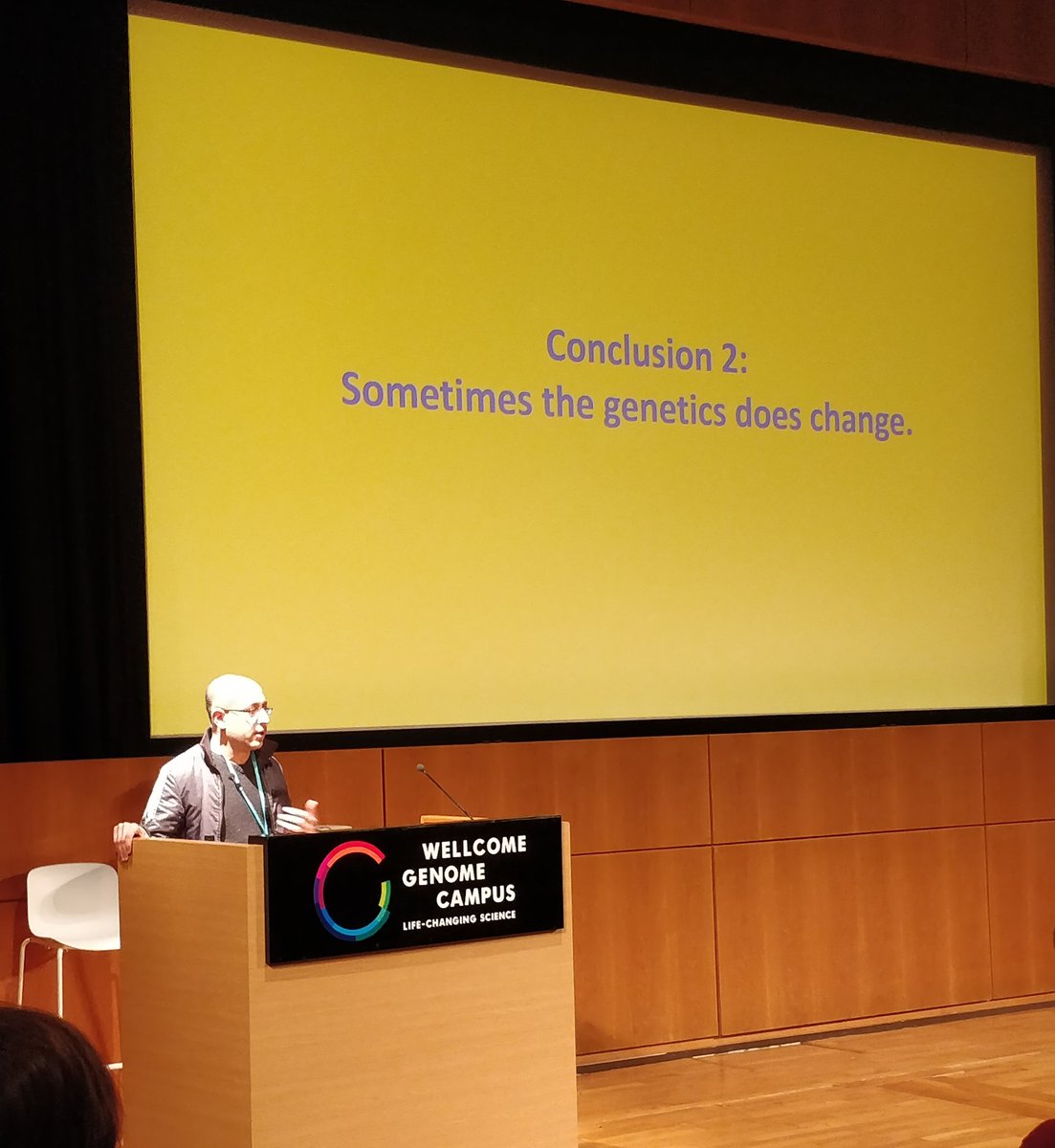 Conclusion 2:
Sometimes the genetics does change.

WELLCOME
GENOME
CAMPUS
LIFE-CHANGING SCIENCE